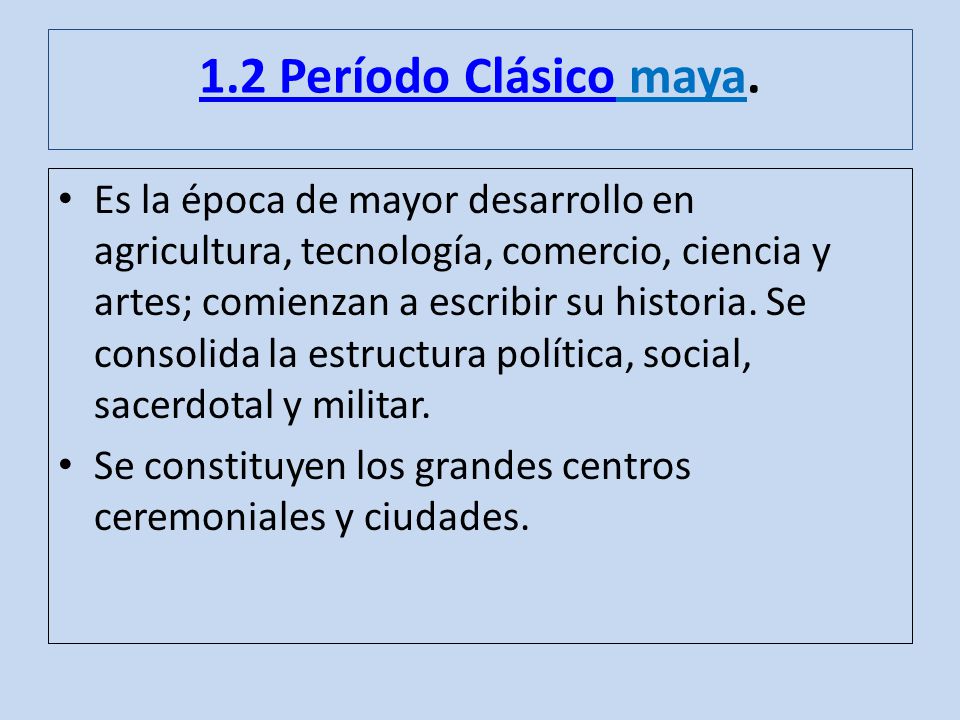 1.2 Período Clásico maya.

• Es la época de mayor desarrollo en agricultura, tecnología, comercio, ciencia y artes; comienzan a escribir su historia. Se consolida la estructura política, social, sacerdotal y militar.
• Se constituyen los grandes centros ceremoniales y ciudades.